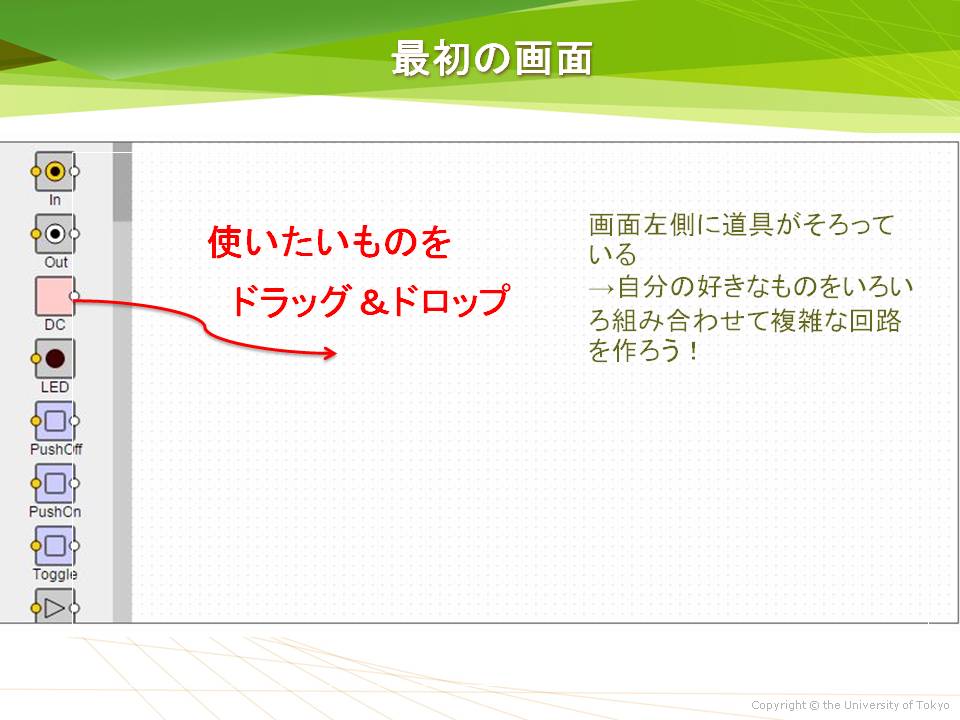 最初の画面

In

Out

DC

LED

PushOff

PushOn

Toggle

使いたいものを

ドラッグ＆ドロップ

画面左側に道具がそろっている
→自分の好きなものをいろいろ組み合わせて複雑な回路を作ろう！

Copyright © the University of Tokyo